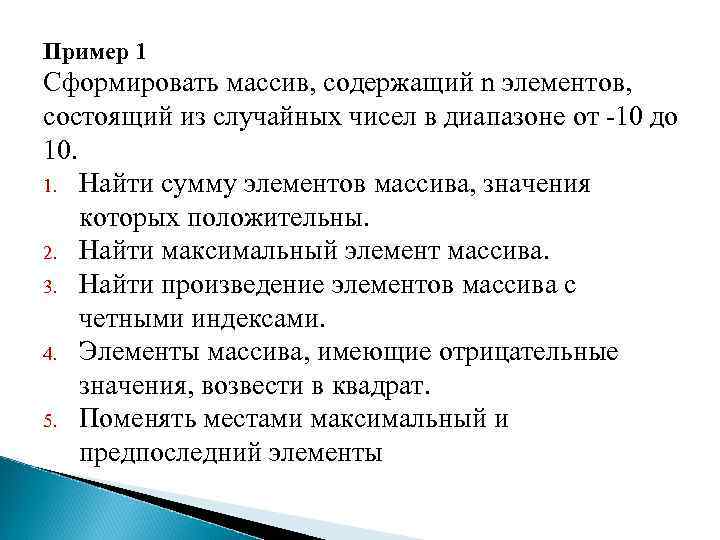 Пример 1
Сформировать массив, содержащий n элементов, состоящий из случайных чисел в диапазоне от -10 до 10.

1. Найти сумму элементов массива, значения которых положительны.
2. Найти максимальный элемент массива.
3. Найти произведение элементов массива с четными индексами.
4. Элементы массива, имеющие отрицательные значения, возвести в квадрат.
5. Поменять местами максимальный и предпоследний элементы